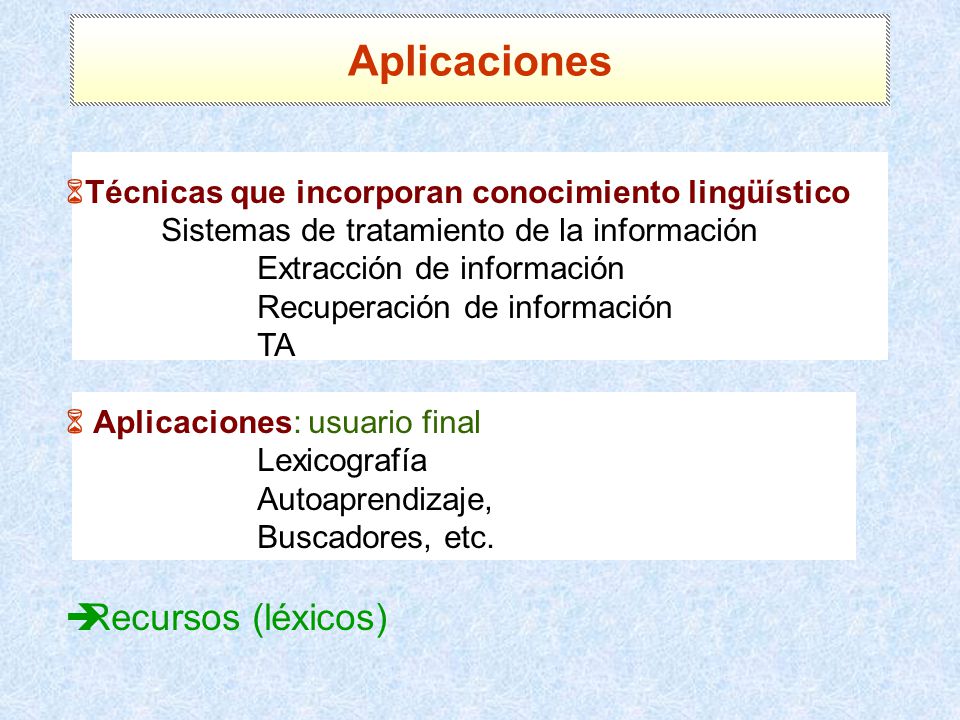 Aplicaciones

Técnicas que incorporan conocimiento lingüístico
Sistemas de tratamiento de la información
Extracción de información
Recuperación de información
TA

Aplicaciones: usuario final
Lexicografía
Autoaprendizaje,
Buscadores, etc.

Recursos (léxicos)